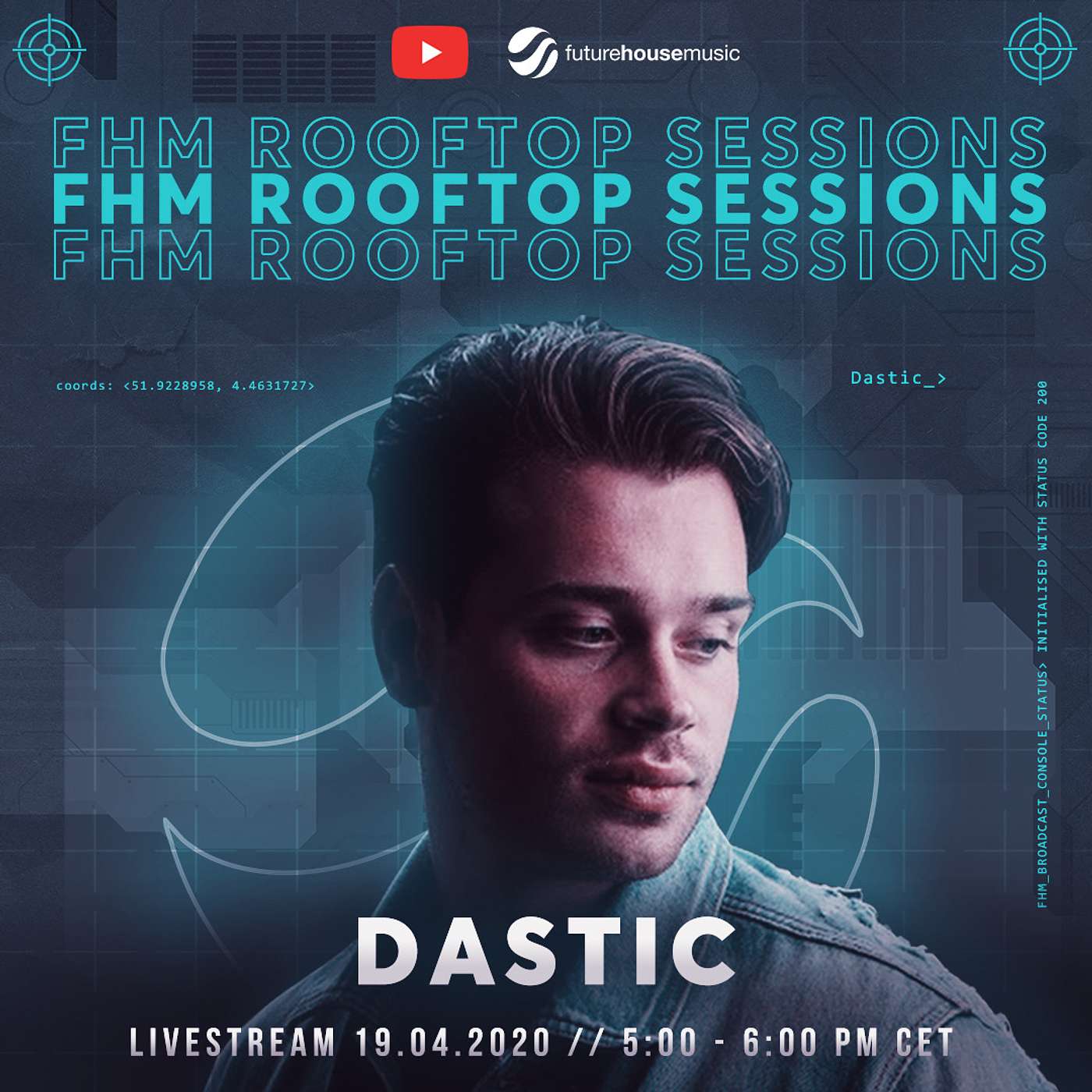 futurehousemusic

FHM ROOFTOP SESSIONS
FHM ROOFTOP SESSIONS
FHM ROOFTOP SESSIONS

coords: <51.9228958, 4.4631727>

Dastic_>

FHM_BROADCAST_CONSOLE_STATUS> INITIALISED WITH STATUS CODE 200

DASTIC

LIVESTREAM 19.04.2020 // 5:00 - 6:00 PM CET